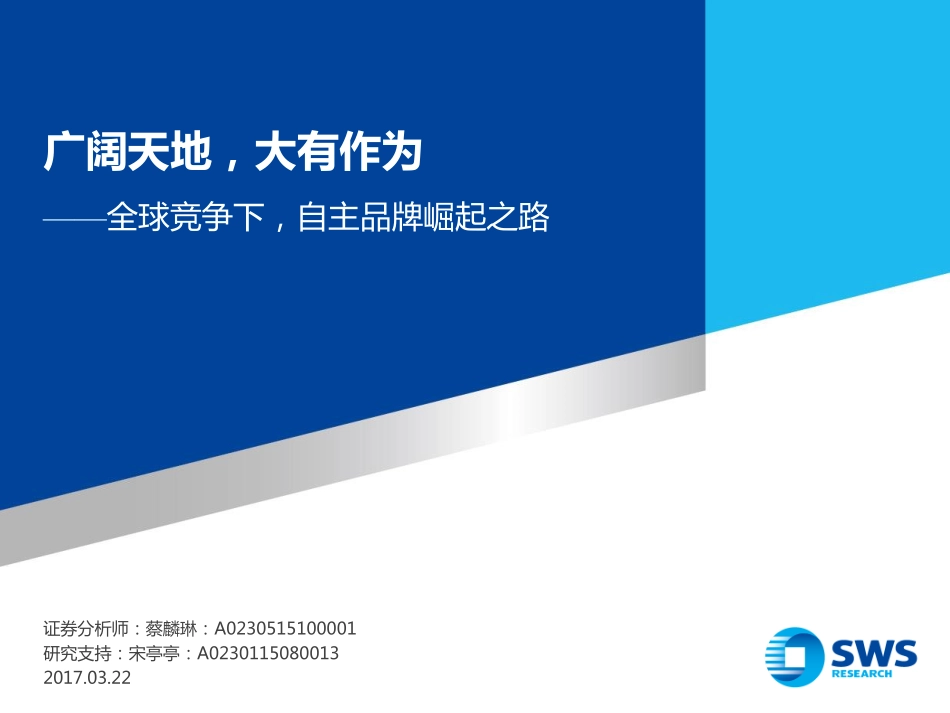 广阔天地，大有作为

——全球竞争下，自主品牌崛起之路

证券分析师：蔡麟琳：A0230515100001
研究支持：宋亭亭：A0230115080013
2017.03.22

SWS
RESEARCH